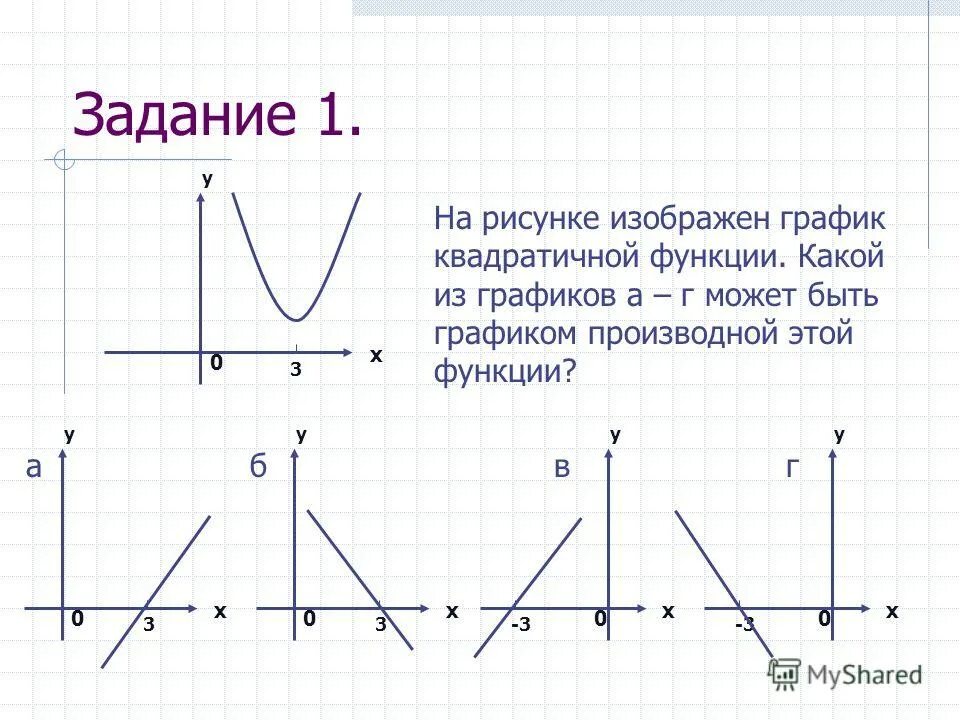 Задание 1.

y
0
3
x

На рисунке изображен график квадратичной функции. Какой из графиков а – г может быть графиком производной этой функции?

а
y
0
3
x

б
y
0
3
x

в
y
-3
0
x

г
y
-3
0
x

MyShared